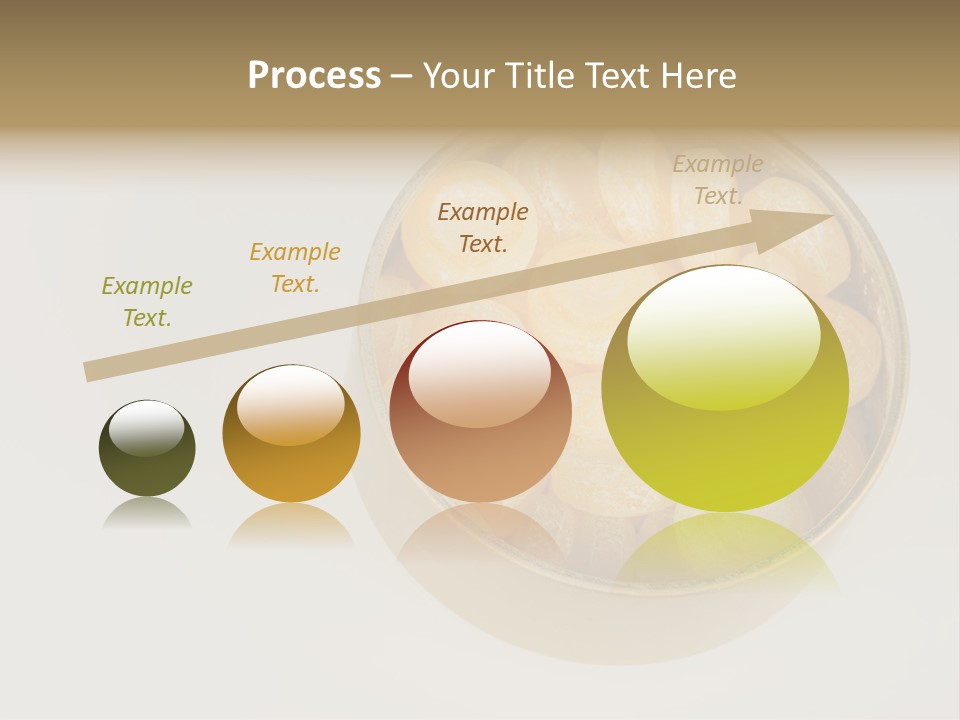 Process – Your Title Text Here

Example Text.

Example Text.

Example Text.

Example Text.